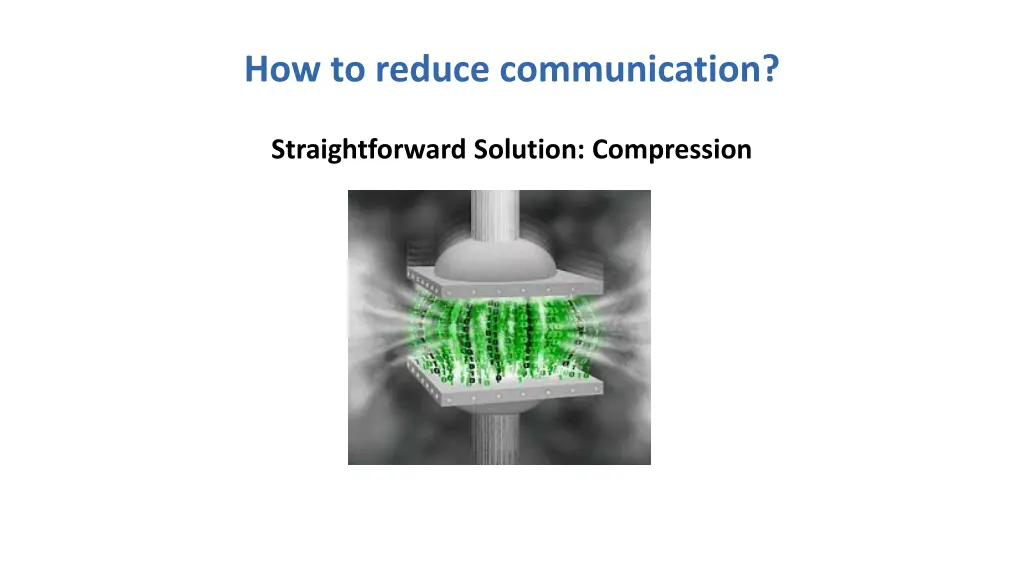 How to reduce communication?

Straightforward Solution: Compression